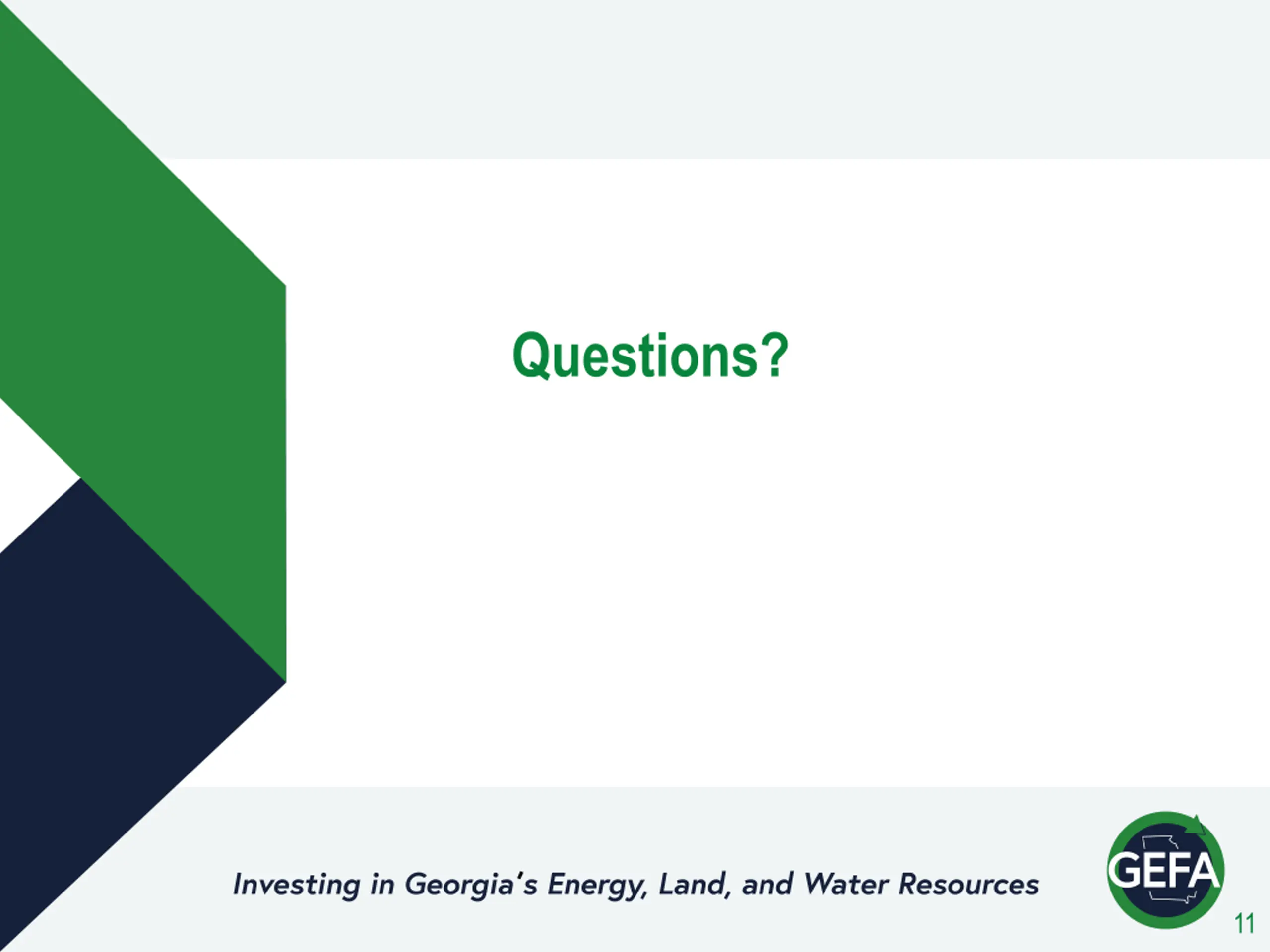 Questions?

Investing in Georgia's Energy, Land, and Water Resources

GEFA

11